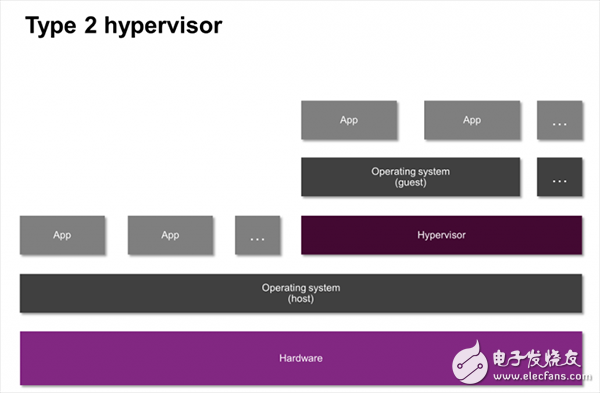 Type 2 hypervisor

App

App

...

Operating system (guest)

...

App

App

...

Hypervisor

Operating system (host)

Hardware

电子发烧友
www.elecfans.com